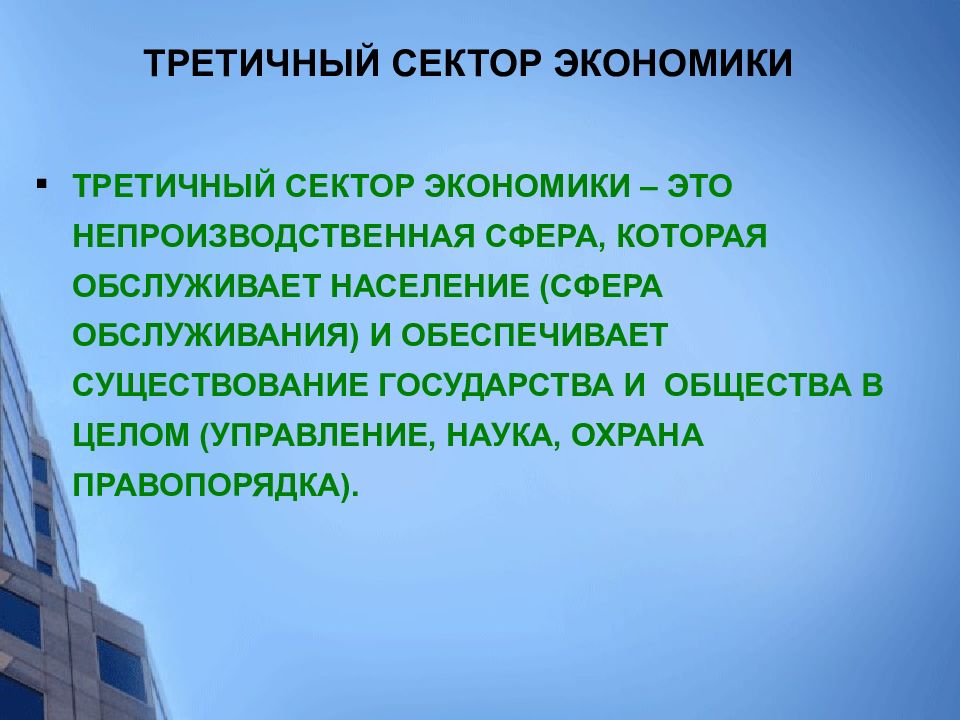 ТРЕТИЧНЫЙ СЕКТОР ЭКОНОМИКИ

▪ ТРЕТИЧНЫЙ СЕКТОР ЭКОНОМИКИ – ЭТО НЕПРОИЗВОДСТВЕННАЯ СФЕРА, КОТОРАЯ ОБСЛУЖИВАЕТ НАСЕЛЕНИЕ (СФЕРА ОБСЛУЖИВАНИЯ) И ОБЕСПЕЧИВАЕТ СУЩЕСТВОВАНИЕ ГОСУДАРСТВА И ОБЩЕСТВА В ЦЕЛОМ (УПРАВЛЕНИЕ, НАУКА, ОХРАНА ПРАВОПОРЯДКА).